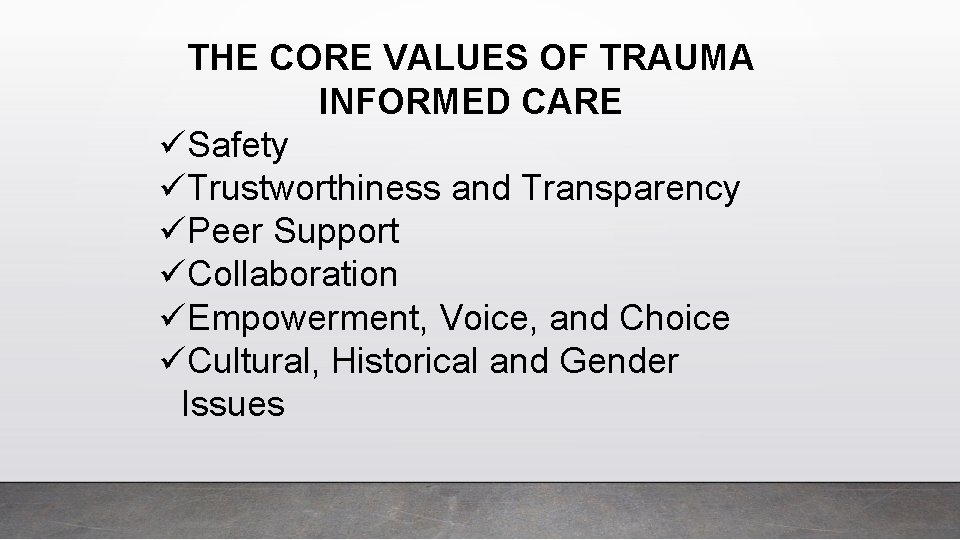 THE CORE VALUES OF TRAUMA INFORMED CARE

✓Safety
✓Trustworthiness and Transparency
✓Peer Support
✓Collaboration
✓Empowerment, Voice, and Choice
✓Cultural, Historical and Gender Issues